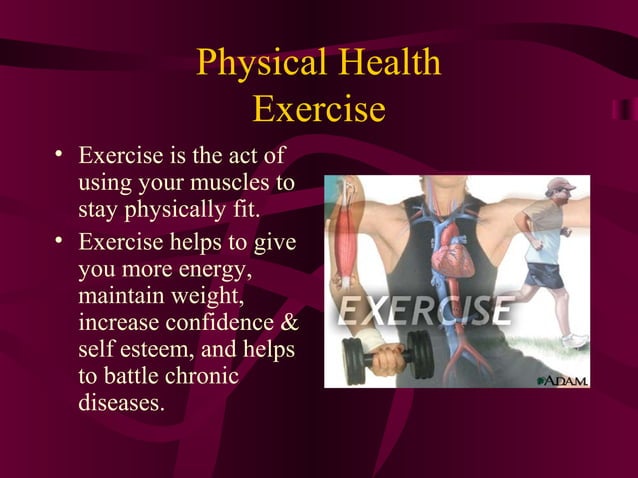 Physical Health
Exercise

• Exercise is the act of using your muscles to stay physically fit.
• Exercise helps to give you more energy, maintain weight, increase confidence & self esteem, and helps to battle chronic diseases.

EXERCISE

A.D.A.M.